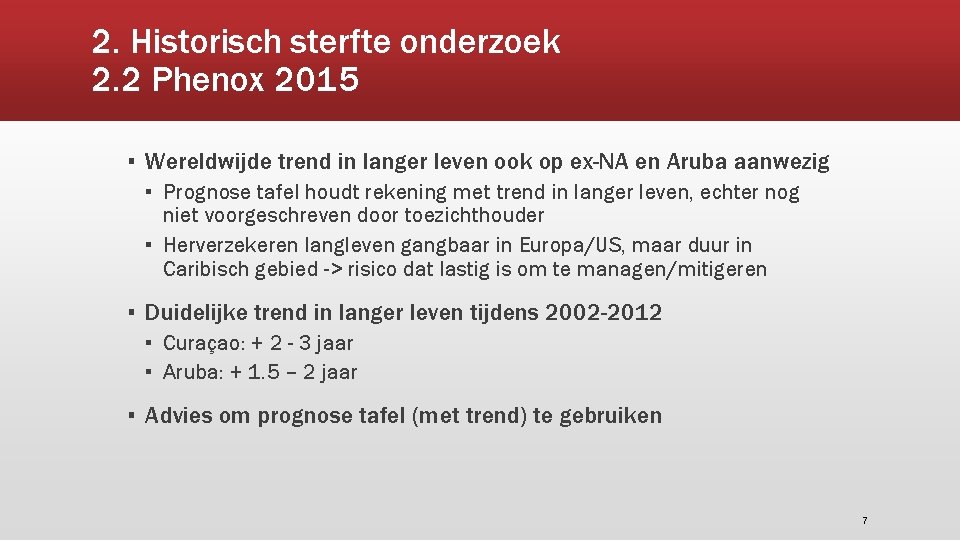 2. Historisch sterfte onderzoek
2.2 Phenox 2015

▪ Wereldwijde trend in langer leven ook op ex-NA en Aruba aanwezig
▪ Prognose tafel houdt rekening met trend in langer leven, echter nog niet voorgeschreven door toezichthouder
▪ Herverzekeren langleven gangbaar in Europa/US, maar duur in Caribisch gebied -> risico dat lastig is om te managen/mitigeren

▪ Duidelijke trend in langer leven tijdens 2002-2012
▪ Curaçao: + 2 - 3 jaar
▪ Aruba: + 1.5 – 2 jaar

▪ Advies om prognose tafel (met trend) te gebruiken

7